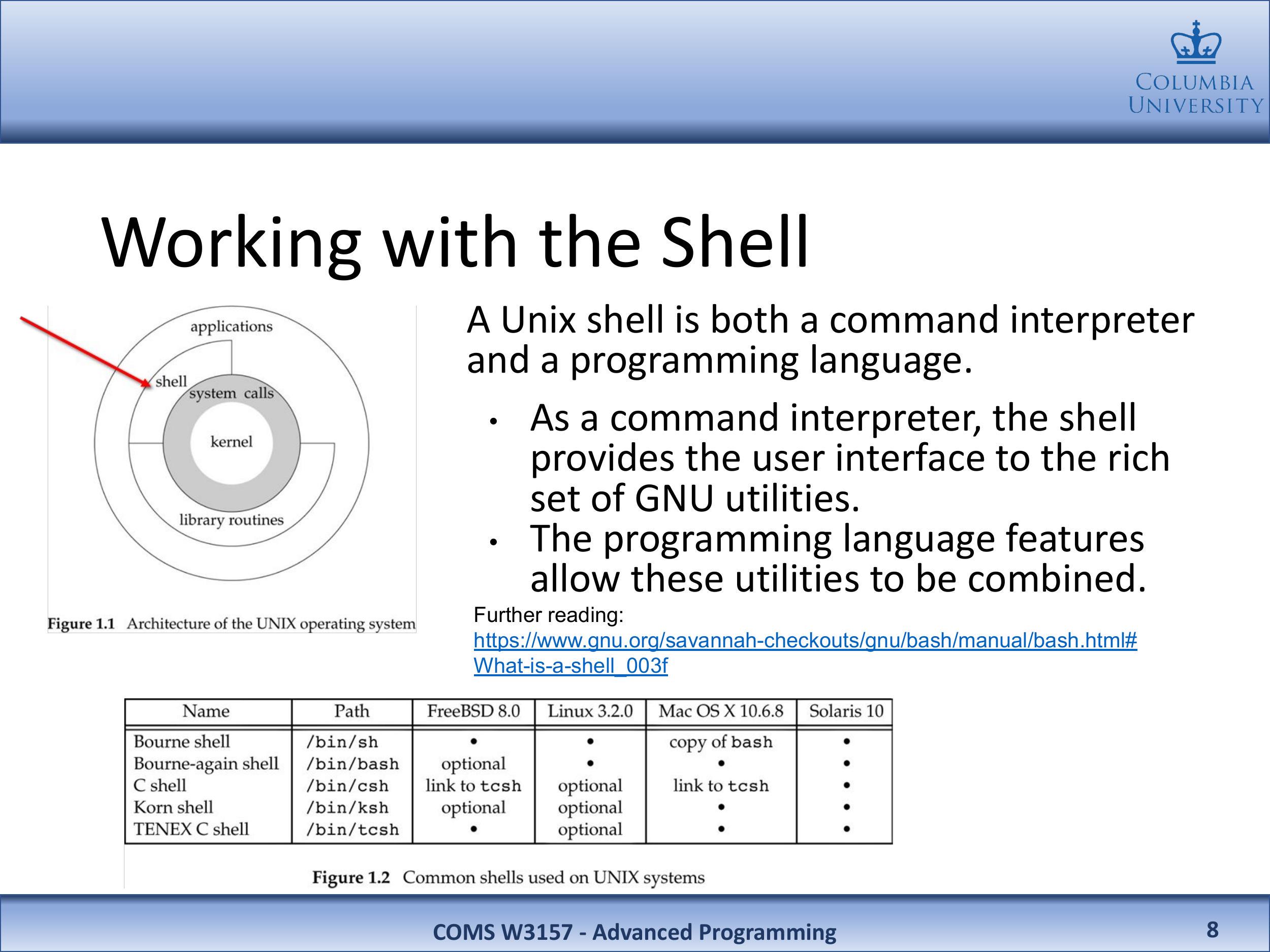 COLUMBIA UNIVERSITY

Working with the Shell

applications
shell
system calls
kernel
library routines

Figure 1.1 Architecture of the UNIX operating system

A Unix shell is both a command interpreter and a programming language.

• As a command interpreter, the shell provides the user interface to the rich set of GNU utilities.
• The programming language features allow these utilities to be combined.

Further reading:
https://www.gnu.org/savannah-checkouts/gnu/bash/manual/bash.html#What-is-a-shell_003f

| Name | Path | FreeBSD 8.0 | Linux 3.2.0 | Mac OS X 10.6.8 | Solaris 10 |
|---|---|---|---|---|---|
| Bourne shell | /bin/sh | • | • | copy of bash | • |
| Bourne-again shell | /bin/bash | optional | • | • | • |
| C shell | /bin/csh | link to tcsh | optional | link to tcsh | • |
| Korn shell | /bin/ksh | optional | optional | • | • |
| TENEX C shell | /bin/tcsh | • | optional | • | • |

Figure 1.2 Common shells used on UNIX systems

COMS W3157 - Advanced Programming

8